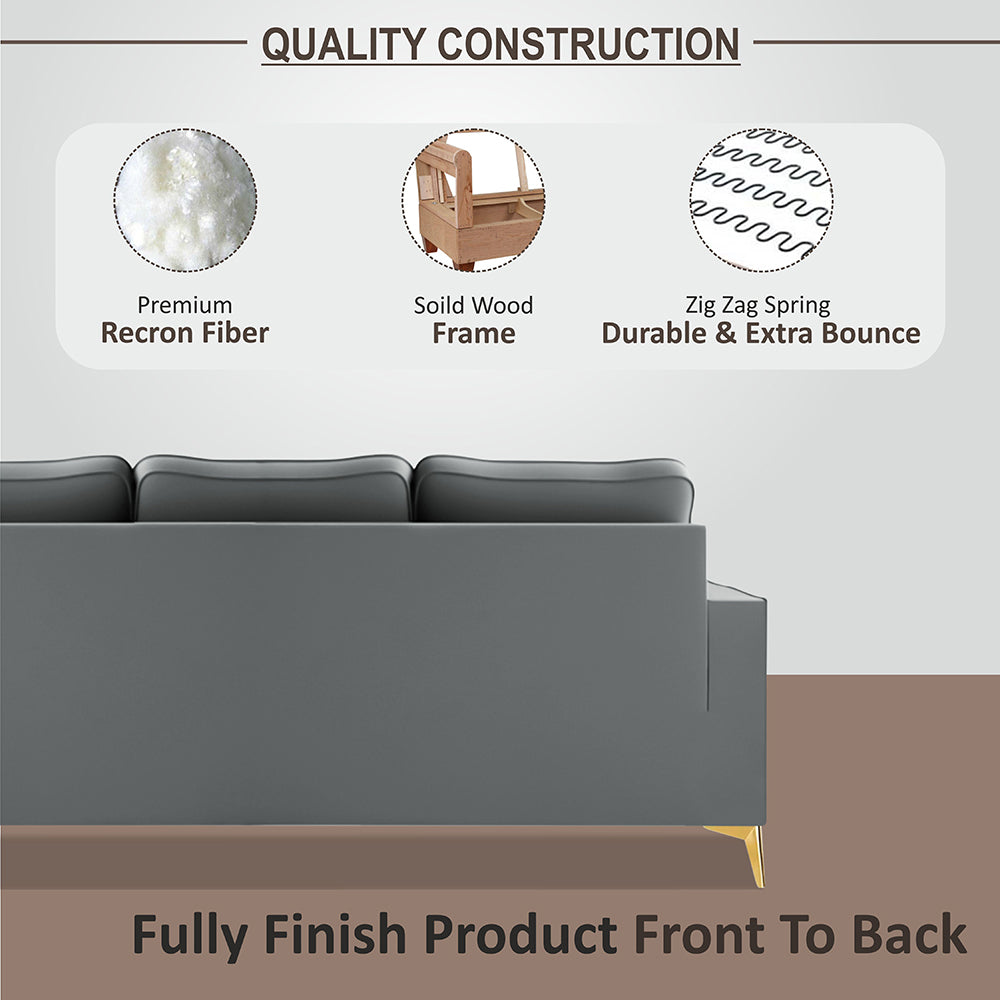 QUALITY CONSTRUCTION

Premium
Recron Fiber

Soild Wood
Frame

Zig Zag Spring
Durable & Extra Bounce

Fully Finish Product Front To Back